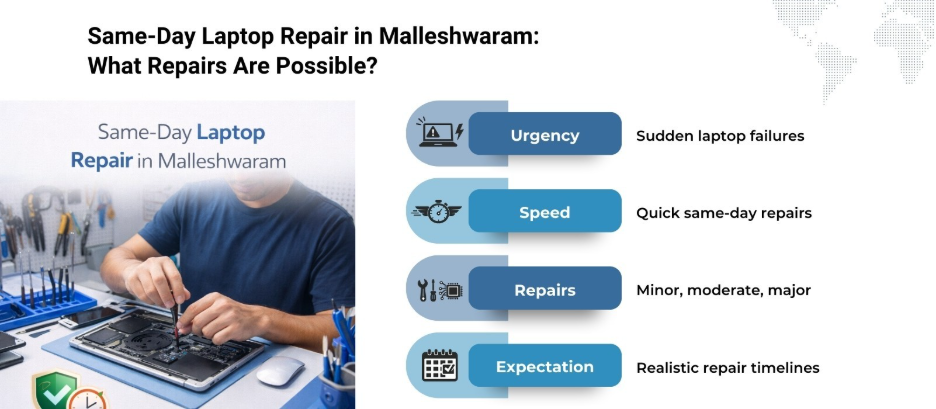 Same-Day Laptop Repair in Malleshwaram: What Repairs Are Possible?

Same-Day Laptop Repair in Malleshwaram

Urgency
Sudden laptop failures

Speed
Quick same-day repairs

Repairs
Minor, moderate, major

Expectation
Realistic repair timelines